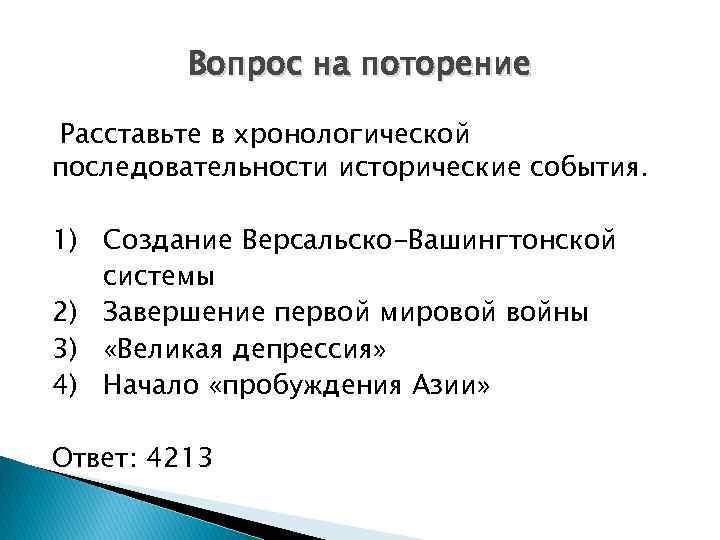 Вопрос на поторение

Расставьте в хронологической последовательности исторические события.

1) Создание Версальско-Вашингтонской системы
2) Завершение первой мировой войны
3) «Великая депрессия»
4) Начало «пробуждения Азии»

Ответ: 4213